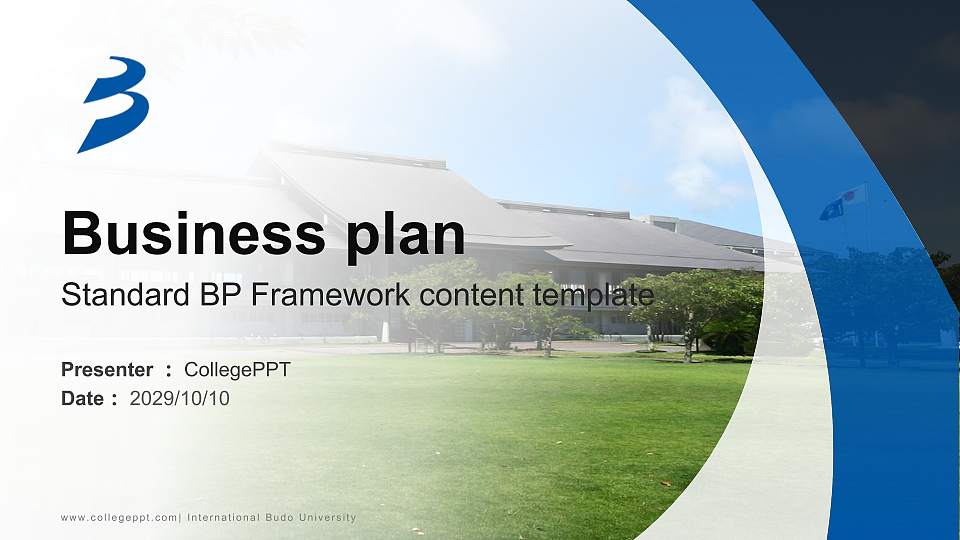 Business plan

Standard BP Framework content template

Presenter ： CollegePPT

Date ： 2029/10/10

www.collegeppt.com| International Budo University